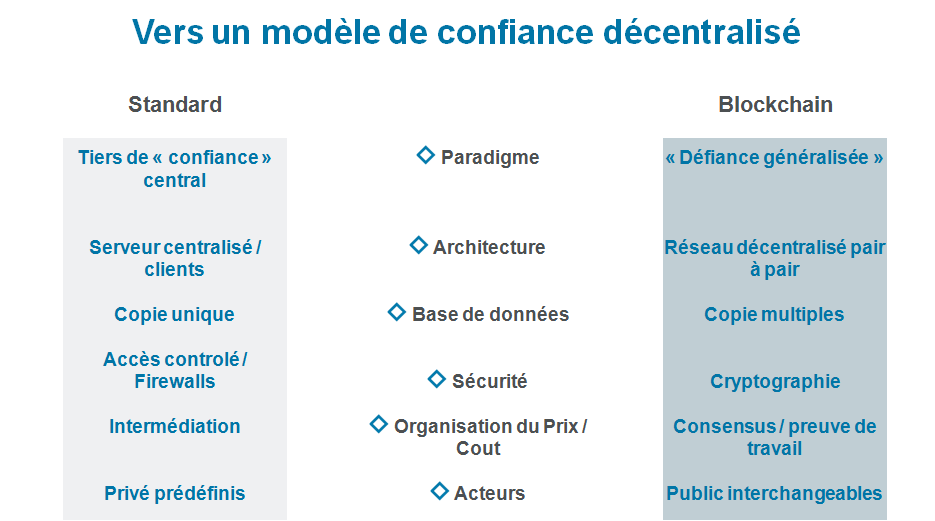 Vers un modèle de confiance décentralisé

| Standard | | Blockchain |
|---|---|---|
| Tiers de « confiance » central | Paradigme | « Défiance généralisée » |
| Serveur centralisé / clients | Architecture | Réseau décentralisé pair à pair |
| Copie unique | Base de données | Copie multiples |
| Accès controlé / Firewalls | Sécurité | Cryptographie |
| Intermédiation | Organisation du Prix / Cout | Consensus / preuve de travail |
| Privé prédéfinis | Acteurs | Public interchangeables |